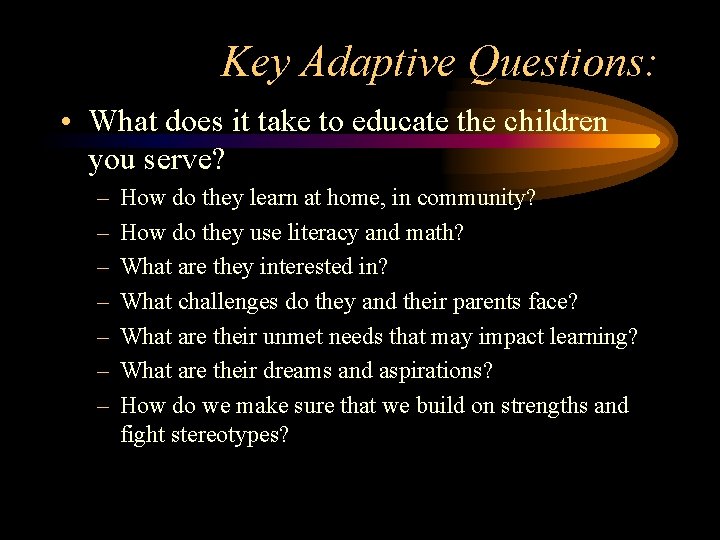 Key Adaptive Questions:

• What does it take to educate the children you serve?
– How do they learn at home, in community?
– How do they use literacy and math?
– What are they interested in?
– What challenges do they and their parents face?
– What are their unmet needs that may impact learning?
– What are their dreams and aspirations?
– How do we make sure that we build on strengths and fight stereotypes?